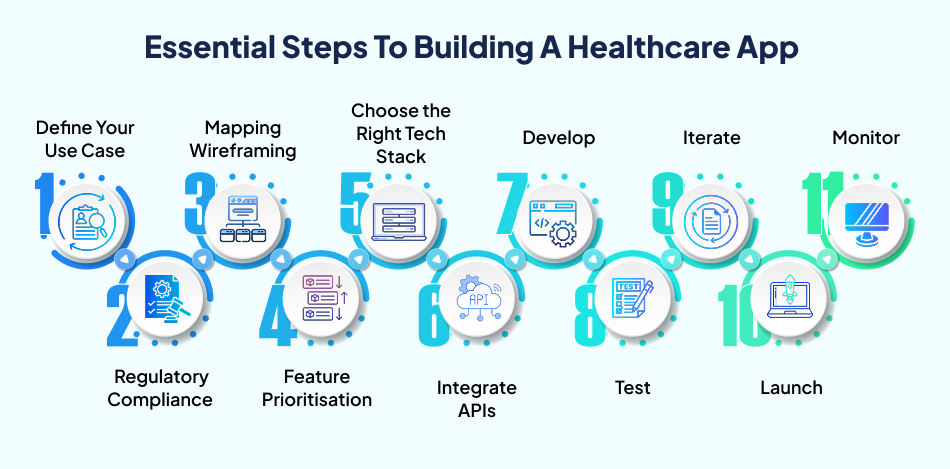 Essential Steps To Building A Healthcare App

1
Define Your Use Case

2
Regulatory Compliance

3
Mapping Wireframing

4
Feature Prioritisation

5
Choose the Right Tech Stack

6
API
Integrate APIs

7
Develop

8
TEST
Test

9
Iterate

10
Launch

11
Monitor